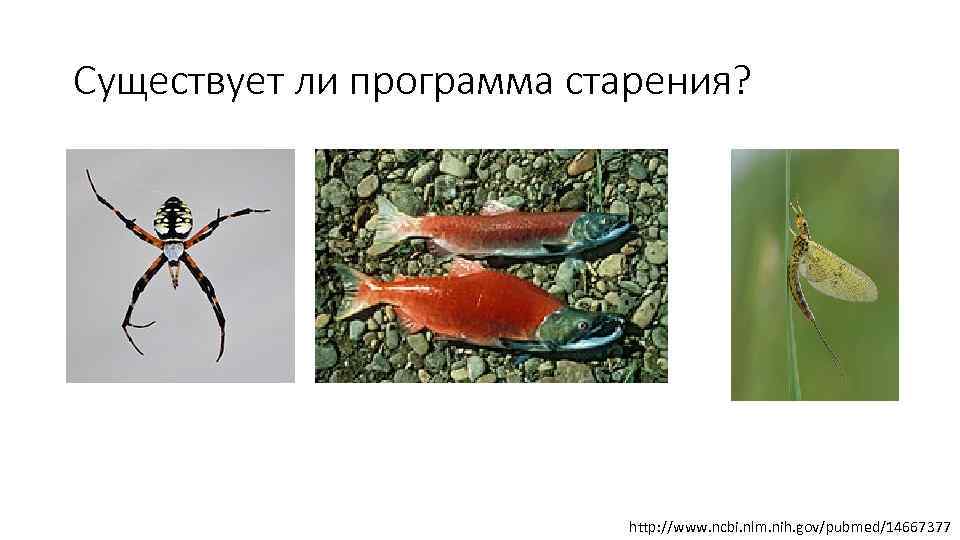 Существует ли программа старения?

http://www.ncbi.nlm.nih.gov/pubmed/14667377